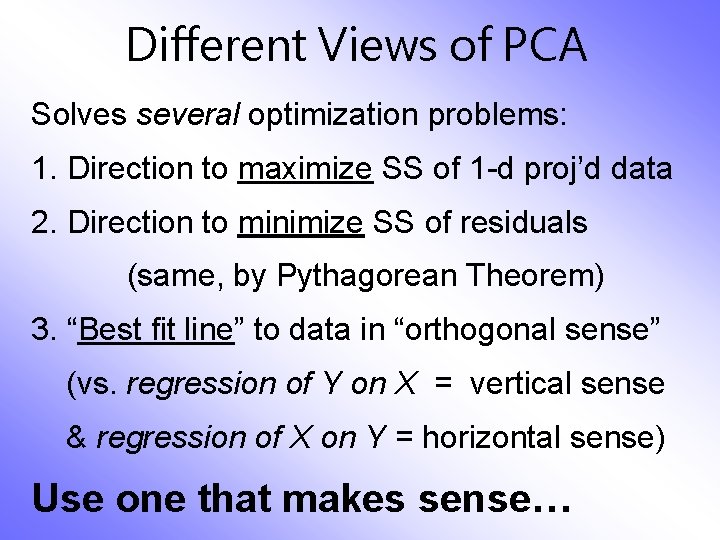 Different Views of PCA

Solves several optimization problems:

1. Direction to maximize SS of 1-d proj'd data

2. Direction to minimize SS of residuals

(same, by Pythagorean Theorem)

3. "Best fit line" to data in "orthogonal sense"

(vs. regression of Y on X = vertical sense

& regression of X on Y = horizontal sense)

Use one that makes sense…